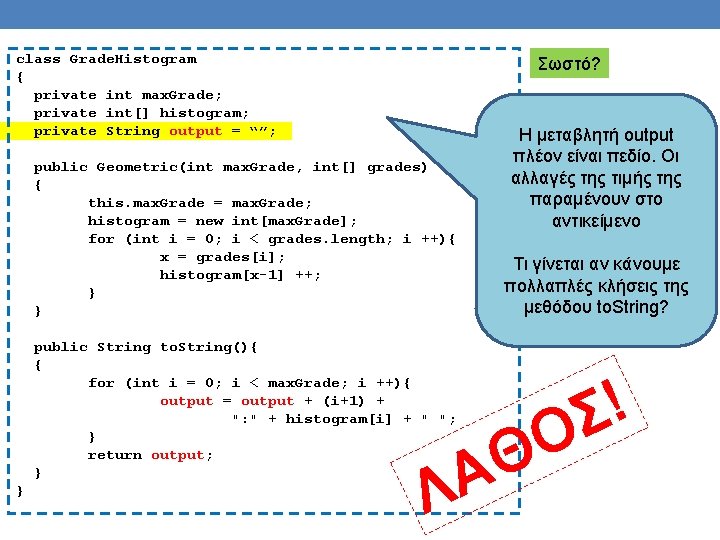 class GradeHistogram
{
private int maxGrade;
private int[] histogram;
private String output = “”;

public Geometric(int maxGrade, int[] grades)
{
this.maxGrade = maxGrade;
histogram = new int[maxGrade];
for (int i = 0; i < grades.length; i ++){
x = grades[i];
histogram[x-1] ++;
}
}

public String toString(){
{
for (int i = 0; i < maxGrade; i ++){
output = output + (i+1) +
":" + histogram[i] + " ";
}
return output;
}
}

Σωστό?

Η μεταβλητή output πλέον είναι πεδίο. Οι αλλαγές της τιμής της παραμένουν στο αντικείμενο

Τι γίνεται αν κάνουμε πολλαπλές κλήσεις της μεθόδου toString?

ΛΑΘΟΣ!